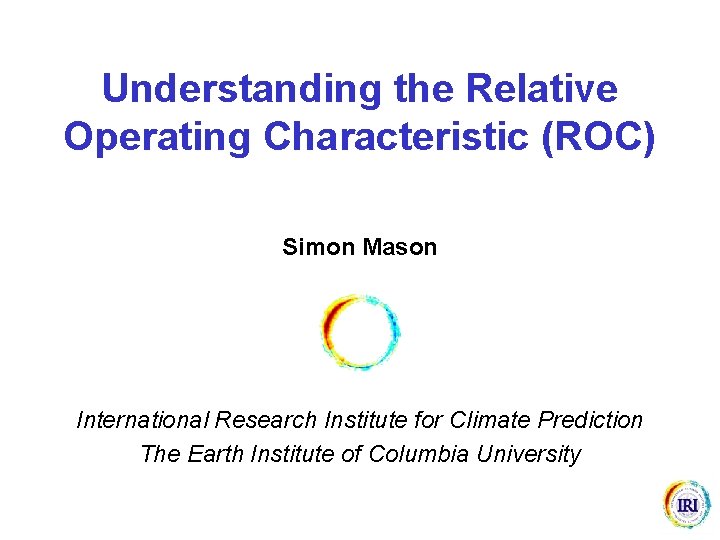 Understanding the Relative Operating Characteristic (ROC)

Simon Mason

International Research Institute for Climate Prediction
The Earth Institute of Columbia University

IRI